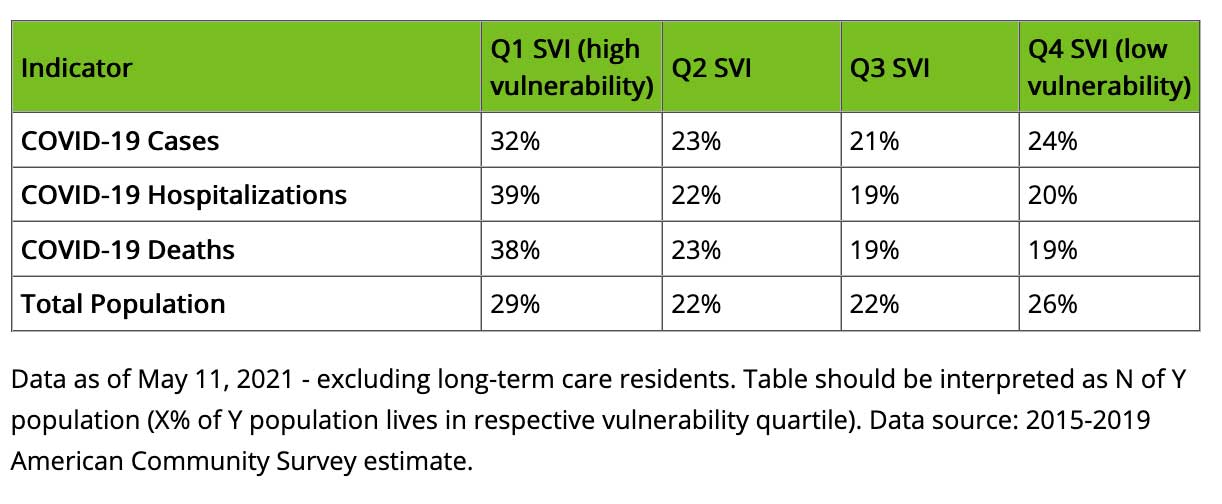 | Indicator | Q1 SVI (high vulnerability) | Q2 SVI | Q3 SVI | Q4 SVI (low vulnerability) |
|---|---|---|---|---|
| COVID-19 Cases | 32% | 23% | 21% | 24% |
| COVID-19 Hospitalizations | 39% | 22% | 19% | 20% |
| COVID-19 Deaths | 38% | 23% | 19% | 19% |
| Total Population | 29% | 22% | 22% | 26% |

Data as of May 11, 2021 - excluding long-term care residents. Table should be interpreted as N of Y population (X% of Y population lives in respective vulnerability quartile). Data source: 2015-2019 American Community Survey estimate.